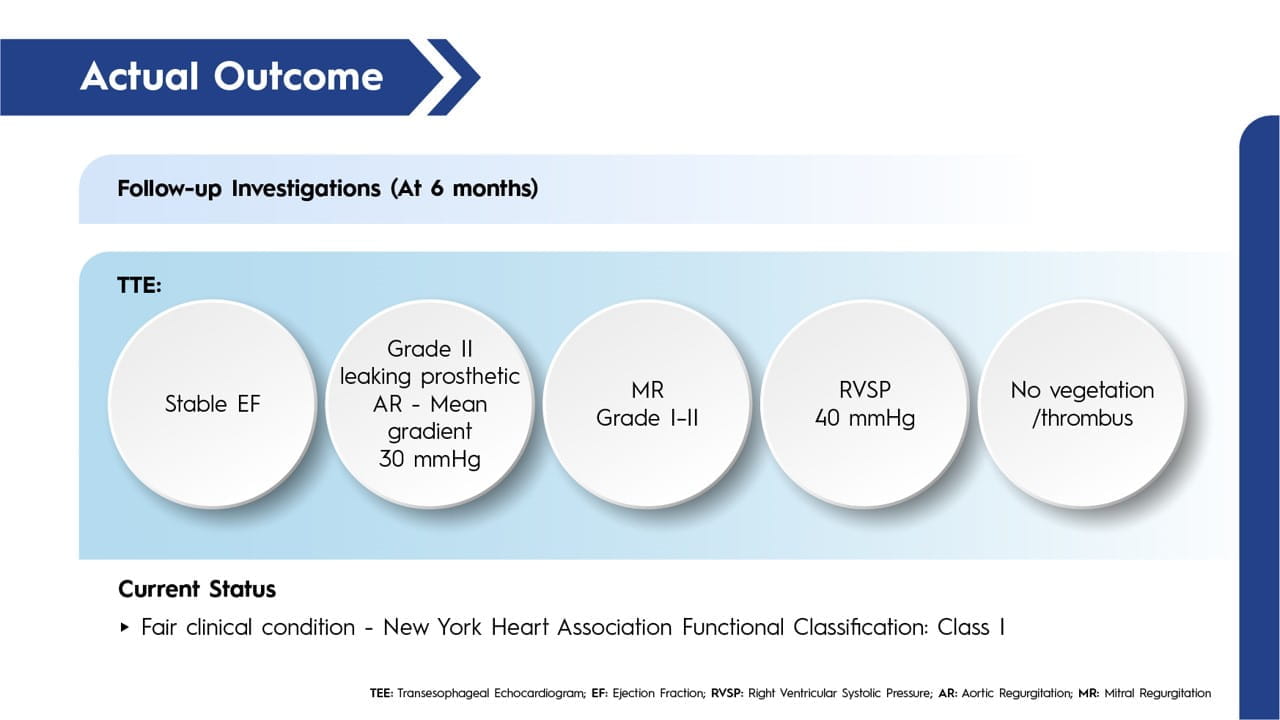 Actual Outcome

Follow-up Investigations (At 6 months)

TTE:

Stable EF

Grade II leaking prosthetic AR - Mean gradient 30 mmHg

MR Grade I-II

RVSP 40 mmHg

No vegetation /thrombus

Current Status

▸ Fair clinical condition - New York Heart Association Functional Classification: Class I

TEE: Transesophageal Echocardiogram; EF: Ejection Fraction; RVSP: Right Ventricular Systolic Pressure; AR: Aortic Regurgitation; MR: Mitral Regurgitation